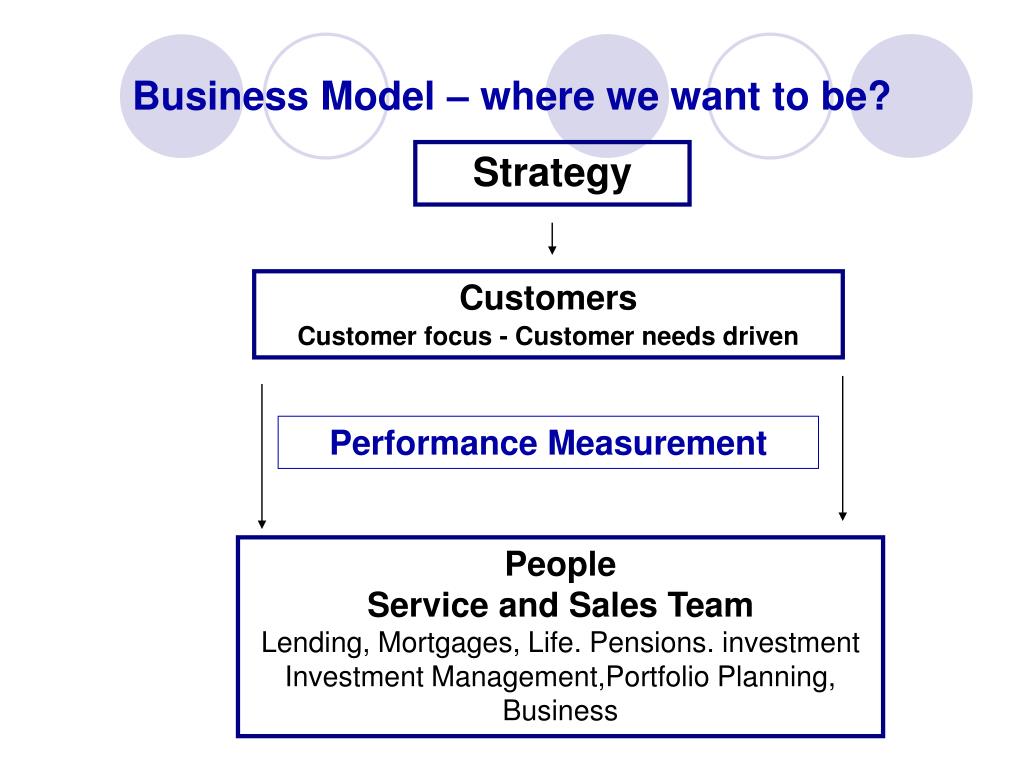 Business Model – where we want to be?

Strategy

Customers
Customer focus - Customer needs driven

Performance Measurement

People
Service and Sales Team
Lending, Mortgages, Life. Pensions. investment Investment Management,Portfolio Planning, Business